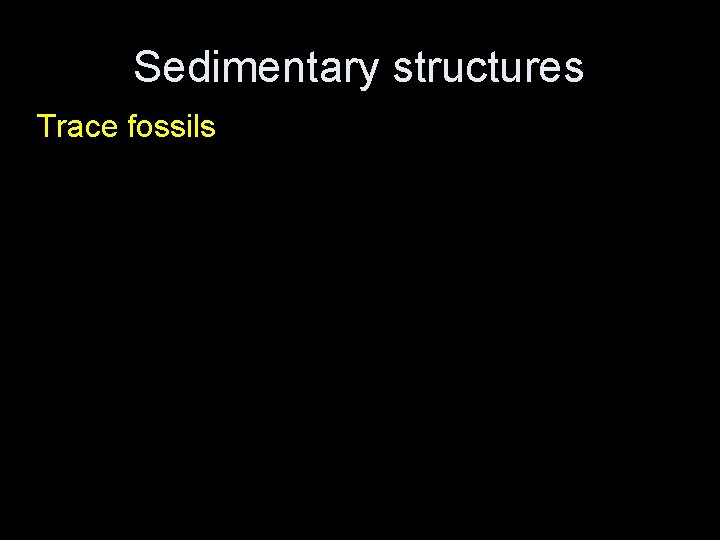 Sedimentary structures

Trace fossils